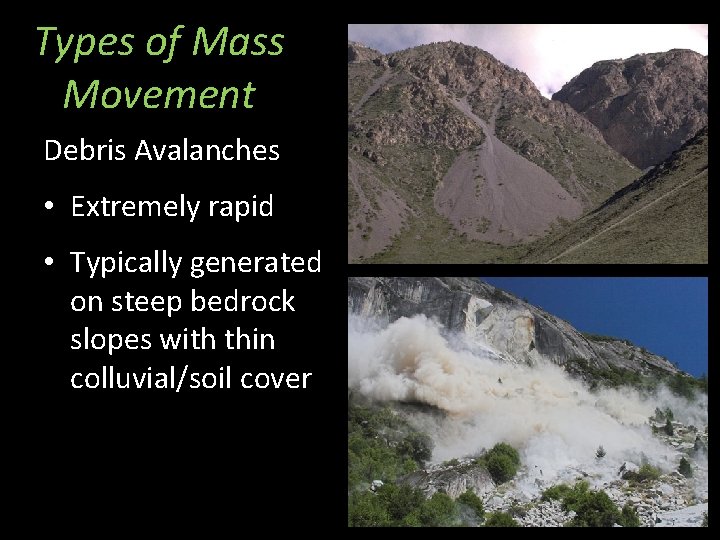 Types of Mass Movement

Debris Avalanches

• Extremely rapid

• Typically generated on steep bedrock slopes with thin colluvial/soil cover